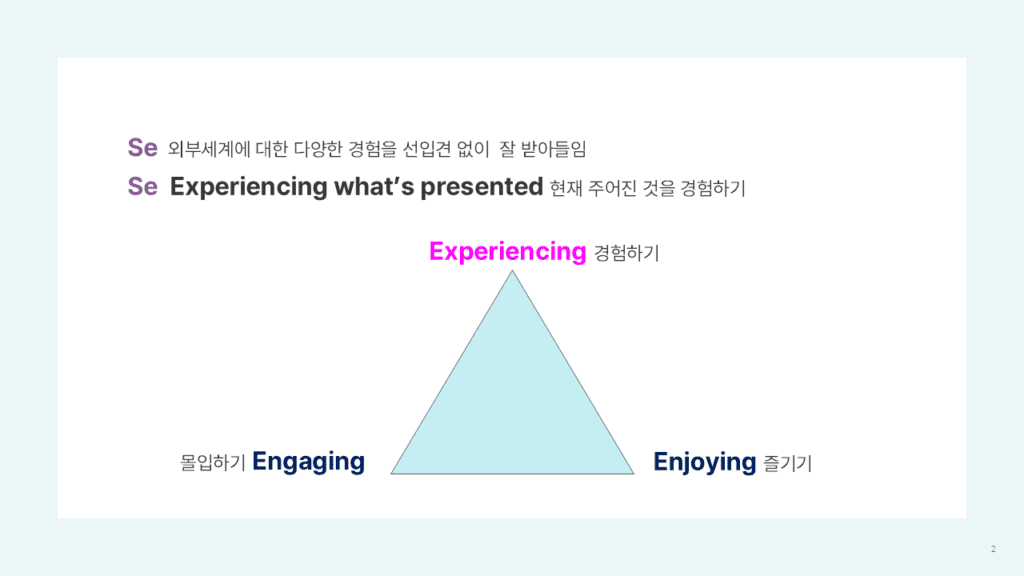 Se 외부세계에 대한 다양한 경험을 선입견 없이 잘 받아들임

Se Experiencing what's presented 현재 주어진 것을 경험하기

Experiencing 경험하기

몰입하기 Engaging

Enjoying 즐기기

2